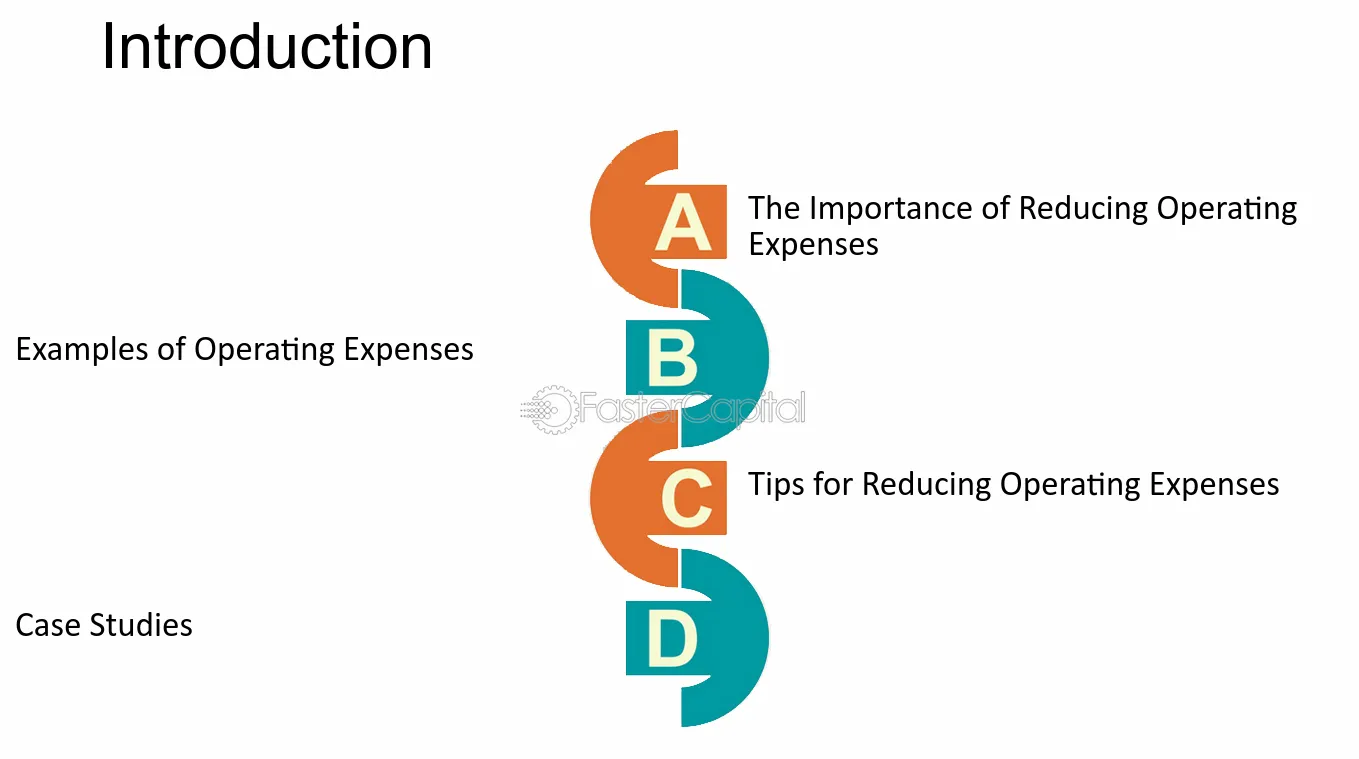 Introduction

A

The Importance of Reducing Operating Expenses

Examples of Operating Expenses

B

C

Tips for Reducing Operating Expenses

Case Studies

D

FasterCapital